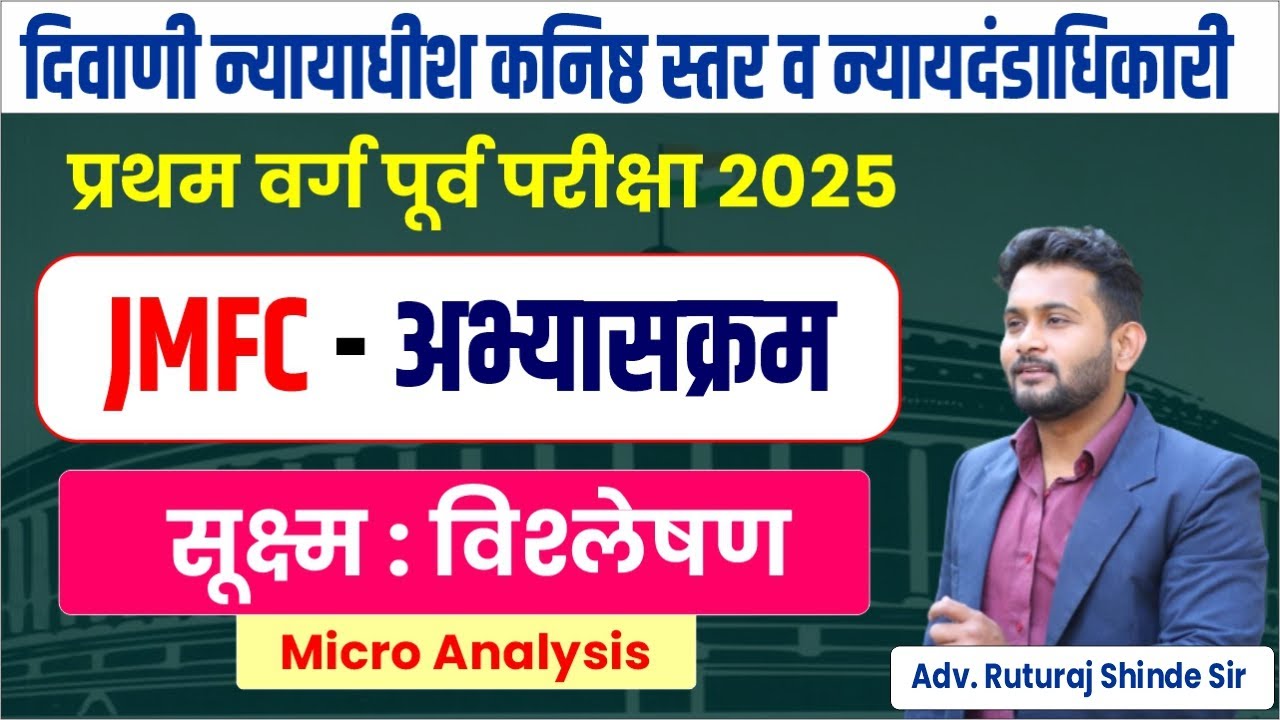 दिवाणी न्यायाधीश कनिष्ठ स्तर व न्यायदंडाधिकारी

प्रथम वर्ग पूर्व परीक्षा 2025

JMFC - अभ्यासक्रम

सूक्ष्म : विश्लेषण

Micro Analysis

Adv. Ruturaj Shinde Sir